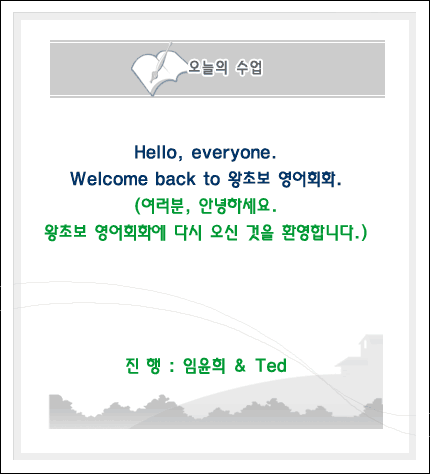 오늘의 수업

Hello, everyone.
Welcome back to 왕초보 영어회화.
(여러분, 안녕하세요.
왕초보 영어회화에 다시 오신 것을 환영합니다.)

진 행 : 임윤희 & Ted